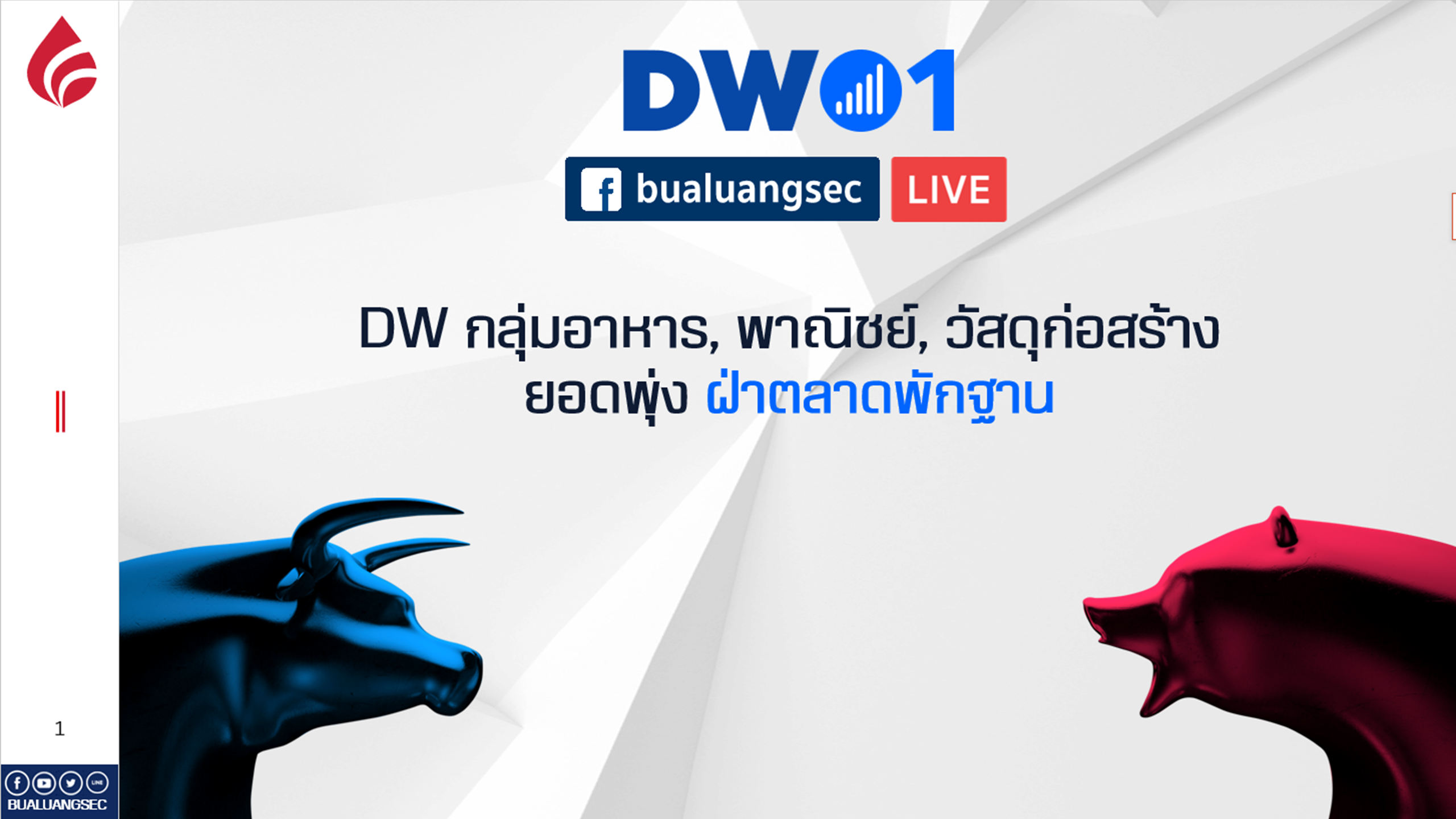 DW01

bualuangsec LIVE

DW กลุ่มอาหาร, พาณิชย์, วัสดุก่อสร้าง ยอดพุ่ง ฝ่าตลาดพักฐาน

1

LINE

BUALUANGSEC